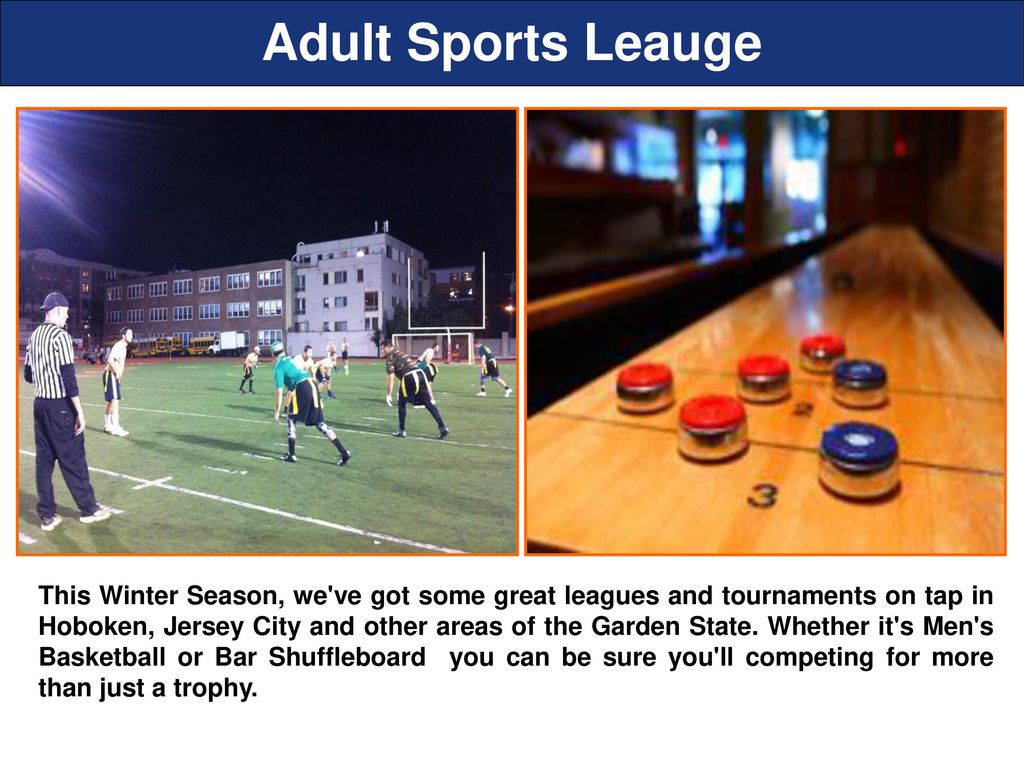 Adult Sports Leauge

2

3

This Winter Season, we've got some great leagues and tournaments on tap in Hoboken, Jersey City and other areas of the Garden State. Whether it's Men's Basketball or Bar Shuffleboard you can be sure you'll competing for more than just a trophy.